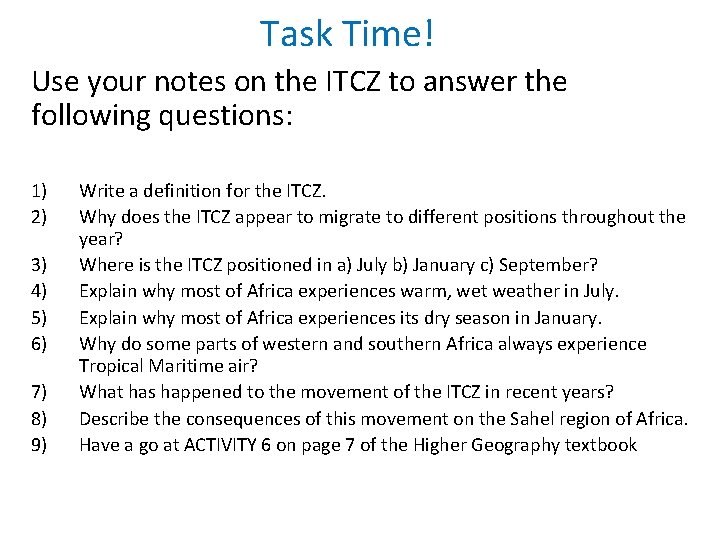 Task Time!

Use your notes on the ITCZ to answer the following questions:

1) Write a definition for the ITCZ.
2) Why does the ITCZ appear to migrate to different positions throughout the year?
3) Where is the ITCZ positioned in a) July b) January c) September?
4) Explain why most of Africa experiences warm, wet weather in July.
5) Explain why most of Africa experiences its dry season in January.
6) Why do some parts of western and southern Africa always experience Tropical Maritime air?
7) What has happened to the movement of the ITCZ in recent years?
8) Describe the consequences of this movement on the Sahel region of Africa.
9) Have a go at ACTIVITY 6 on page 7 of the Higher Geography textbook